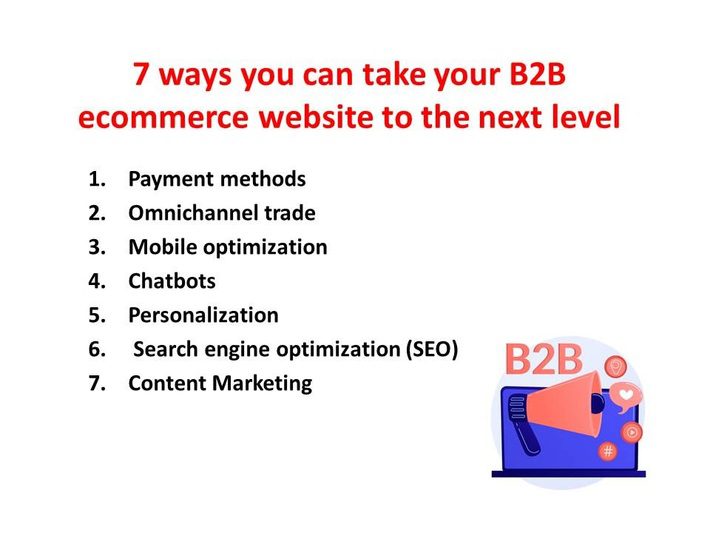 7 ways you can take your B2B ecommerce website to the next level

1. Payment methods
2. Omnichannel trade
3. Mobile optimization
4. Chatbots
5. Personalization
6. Search engine optimization (SEO)
7. Content Marketing

B2B

#